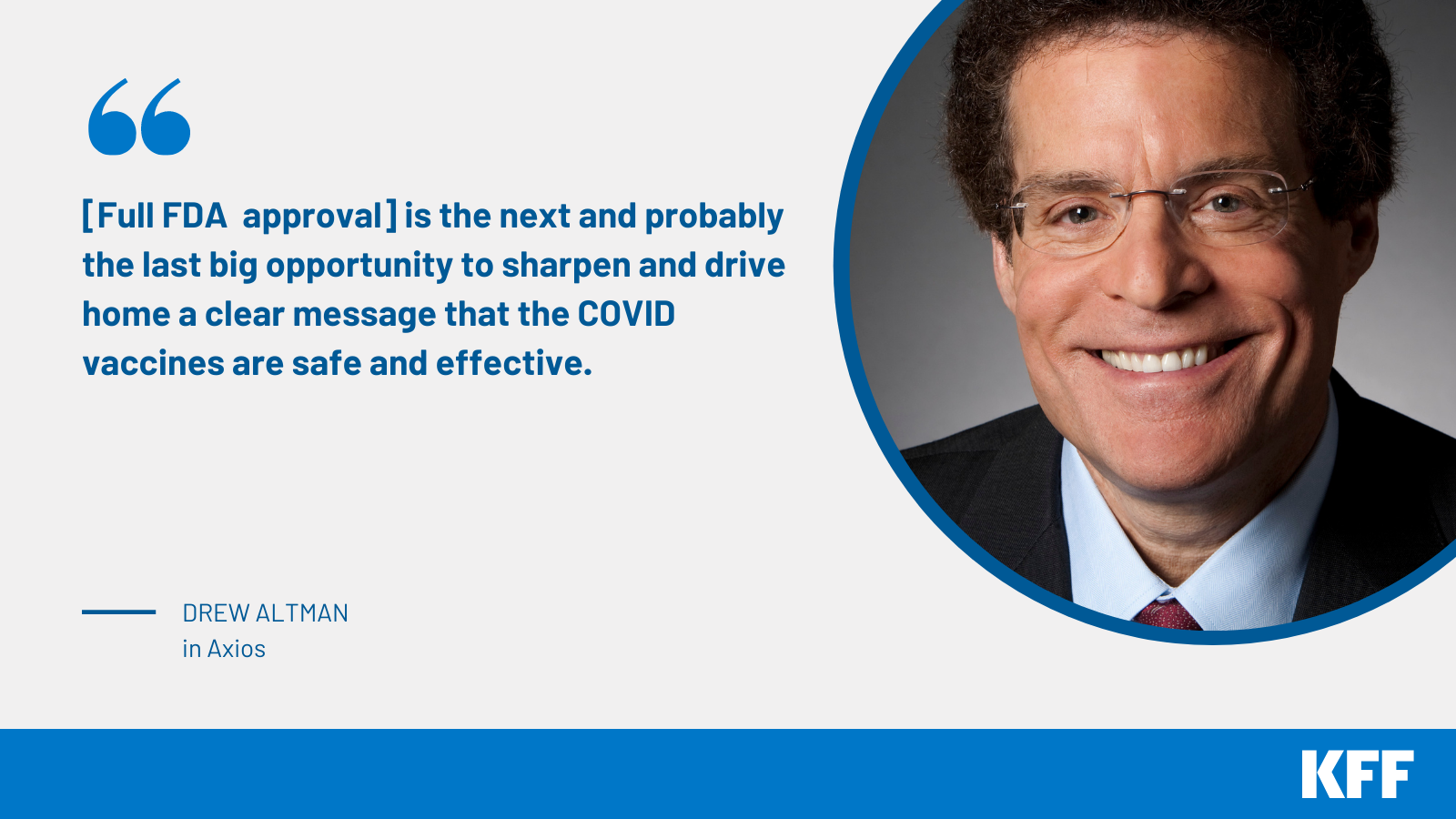 “

[Full FDA approval] is the next and probably the last big opportunity to sharpen and drive home a clear message that the COVID vaccines are safe and effective.

DREW ALTMAN
in Axios

KFF